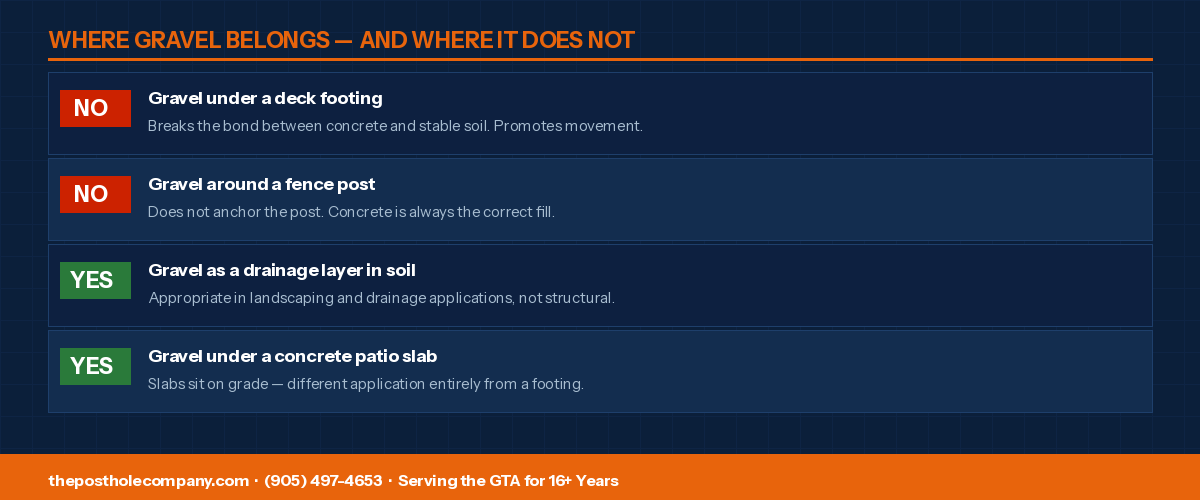 WHERE GRAVEL BELONGS — AND WHERE IT DOES NOT

NO
Gravel under a deck footing
Breaks the bond between concrete and stable soil. Promotes movement.

NO
Gravel around a fence post
Does not anchor the post. Concrete is always the correct fill.

YES
Gravel as a drainage layer in soil
Appropriate in landscaping and drainage applications, not structural.

YES
Gravel under a concrete patio slab
Slabs sit on grade — different application entirely from a footing.

thepostholecompany.com · (905) 497-4653 · Serving the GTA for 16+ Years